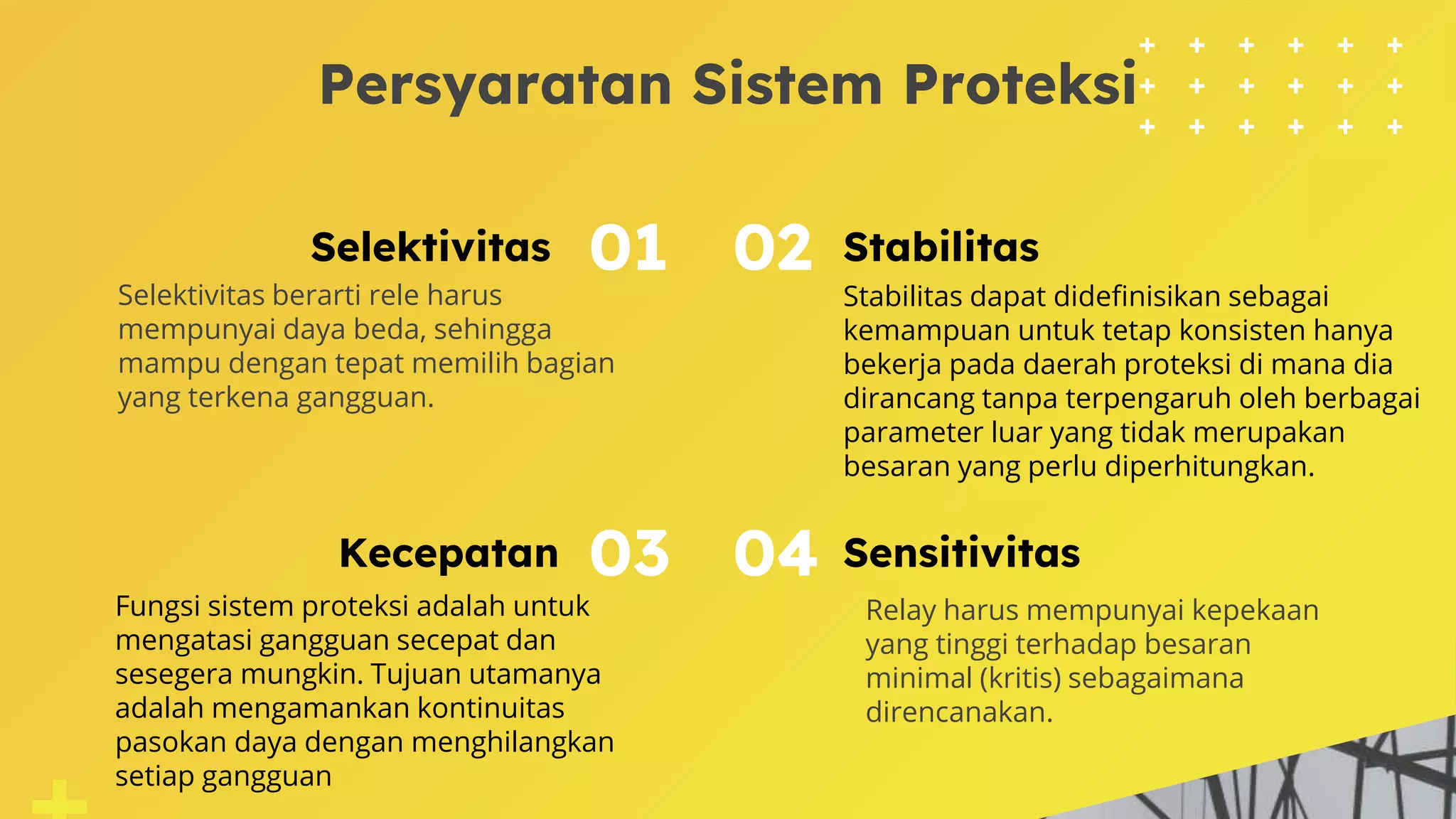 Persyaratan Sistem Proteksi

Selektivitas 01

Selektivitas berarti rele harus mempunyai daya beda, sehingga mampu dengan tepat memilih bagian yang terkena gangguan.

02 Stabilitas

Stabilitas dapat didefinisikan sebagai kemampuan untuk tetap konsisten hanya bekerja pada daerah proteksi di mana dia dirancang tanpa terpengaruh oleh berbagai parameter luar yang tidak merupakan besaran yang perlu diperhitungkan.

Kecepatan 03

Fungsi sistem proteksi adalah untuk mengatasi gangguan secepat dan sesegera mungkin. Tujuan utamanya adalah mengamankan kontinuitas pasokan daya dengan menghilangkan setiap gangguan

04 Sensitivitas

Relay harus mempunyai kepekaan yang tinggi terhadap besaran minimal (kritis) sebagaimana direncanakan.